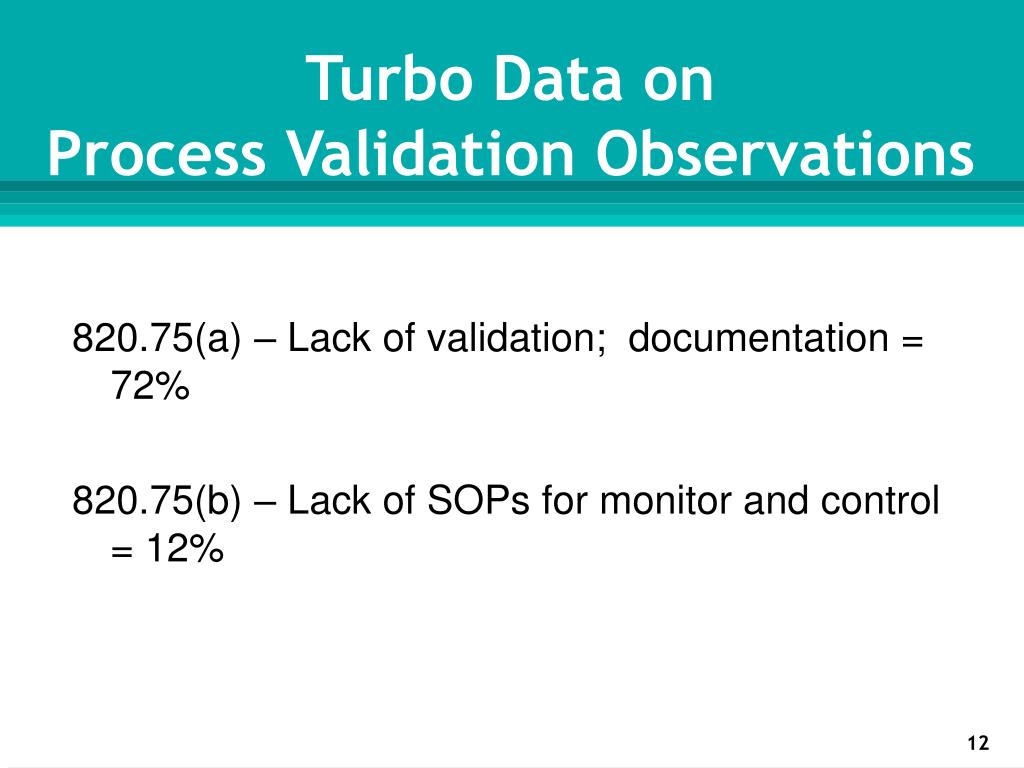 Turbo Data on
Process Validation Observations

820.75(a) – Lack of validation;  documentation = 72%

820.75(b) – Lack of SOPs for monitor and control = 12%

12